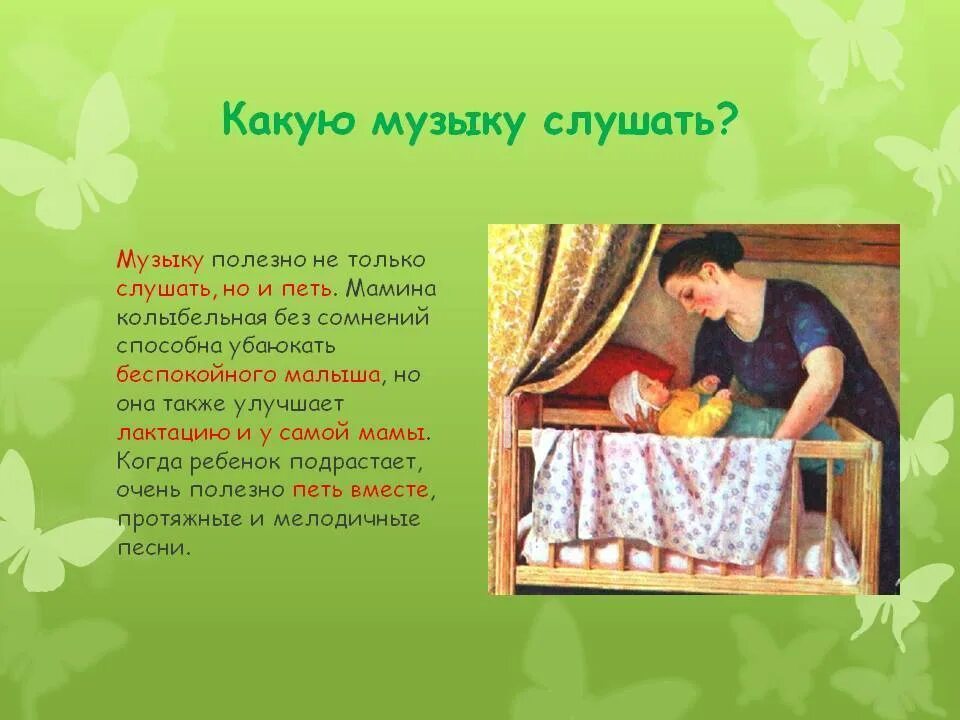 Какую музыку слушать?

Музыку полезно не только слушать, но и петь. Мамина колыбельная без сомнений способна убаюкать беспокойного малыша, но она также улучшает лактацию и у самой мамы. Когда ребенок подрастает, очень полезно петь вместе, протяжные и мелодичные песни.